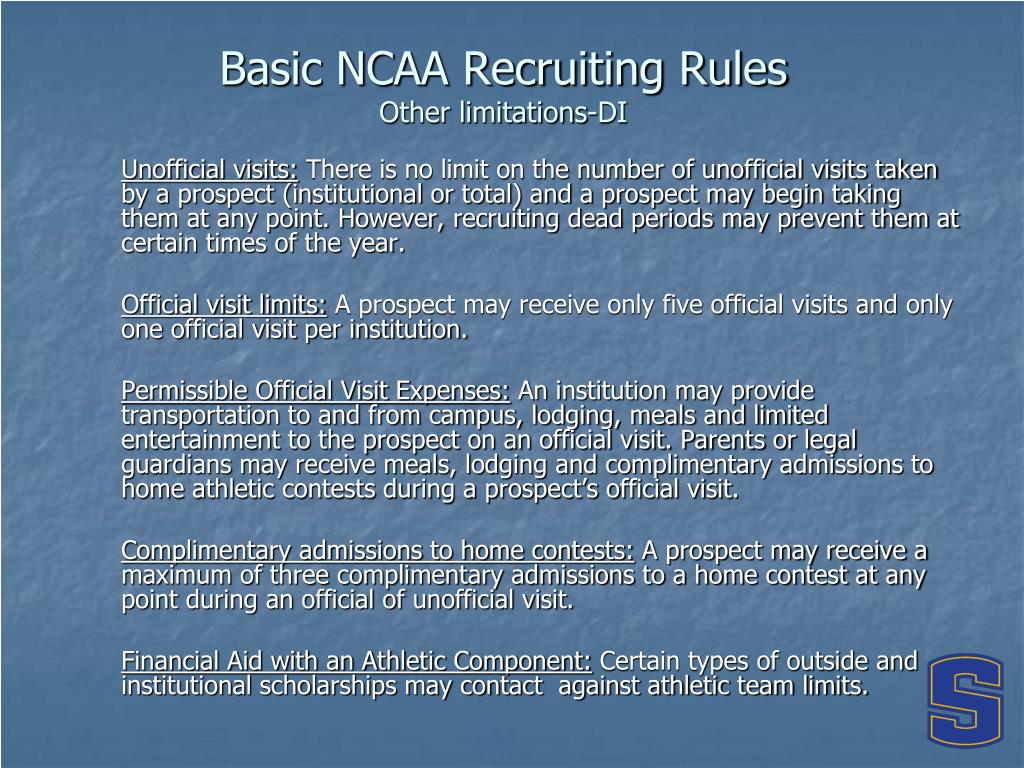 Basic NCAA Recruiting Rules
Other limitations-DI

Unofficial visits: There is no limit on the number of unofficial visits taken by a prospect (institutional or total) and a prospect may begin taking them at any point. However, recruiting dead periods may prevent them at certain times of the year.

Official visit limits: A prospect may receive only five official visits and only one official visit per institution.

Permissible Official Visit Expenses: An institution may provide transportation to and from campus, lodging, meals and limited entertainment to the prospect on an official visit. Parents or legal guardians may receive meals, lodging and complimentary admissions to home athletic contests during a prospect's official visit.

Complimentary admissions to home contests: A prospect may receive a maximum of three complimentary admissions to a home contest at any point during an official of unofficial visit.

Financial Aid with an Athletic Component: Certain types of outside and institutional scholarships may contact against athletic team limits.

S